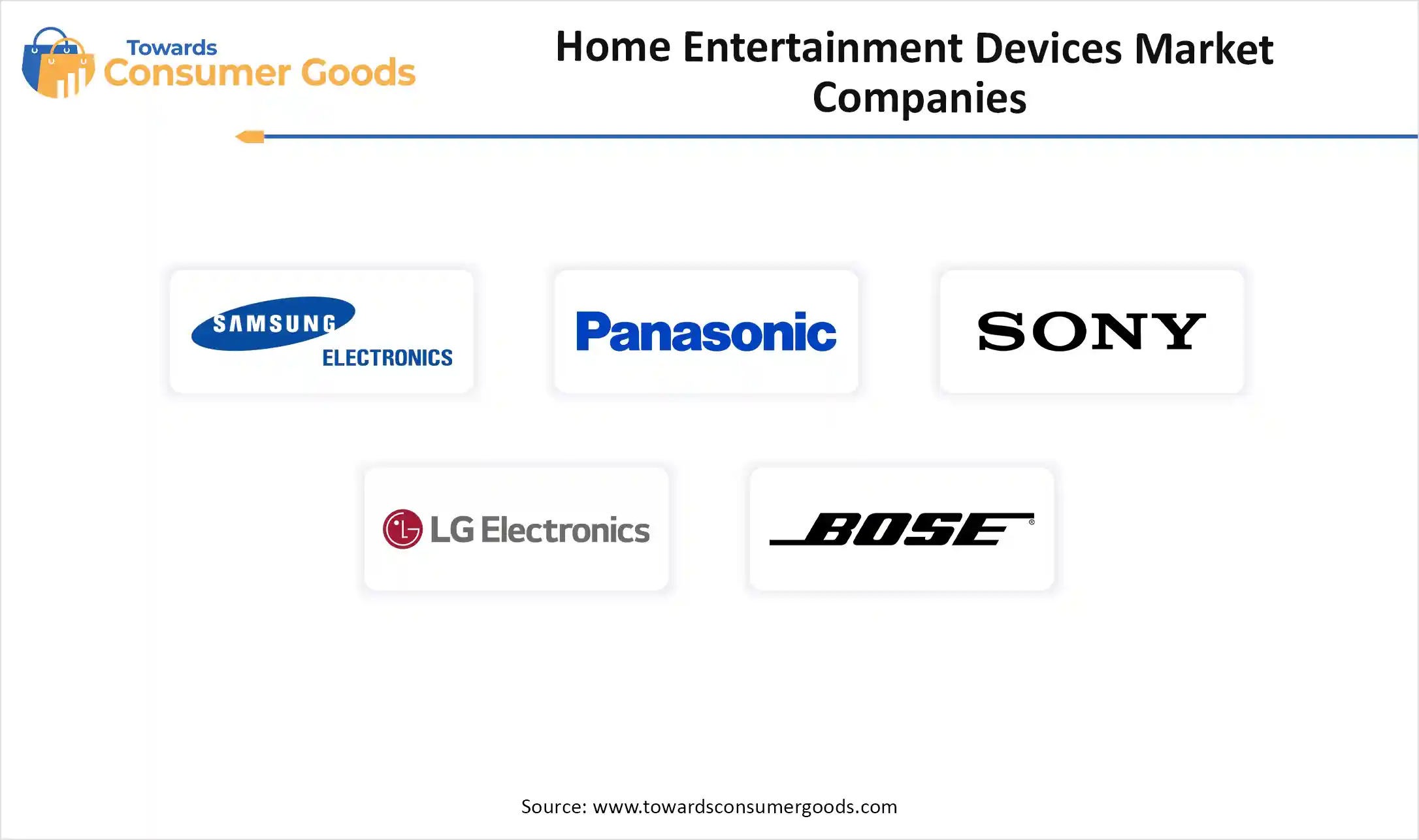 Towards Consumer Goods

Home Entertainment Devices Market Companies

SAMSUNG ELECTRONICS

Panasonic

SONY

LG Electronics

BOSE®

Source: www.towardsconsumergoods.com